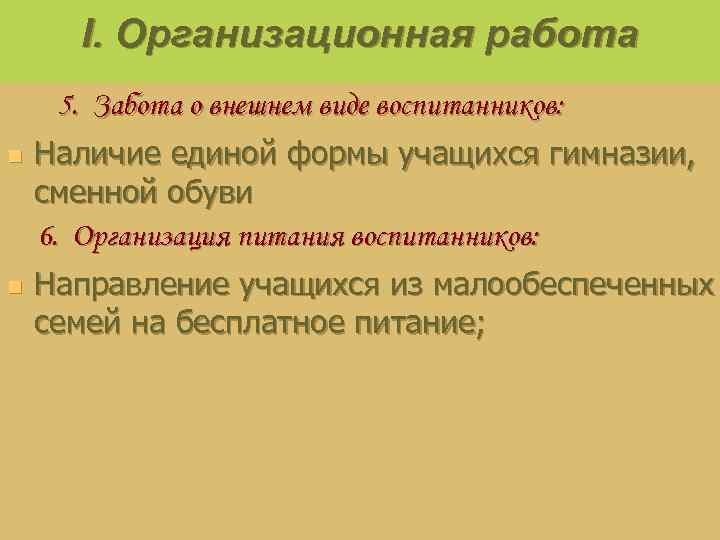 I. Организационная работа

5. Забота о внешнем виде воспитанников:

Наличие единой формы учащихся гимназии, сменной обуви

6. Организация питания воспитанников:

Направление учащихся из малообеспеченных семей на бесплатное питание;